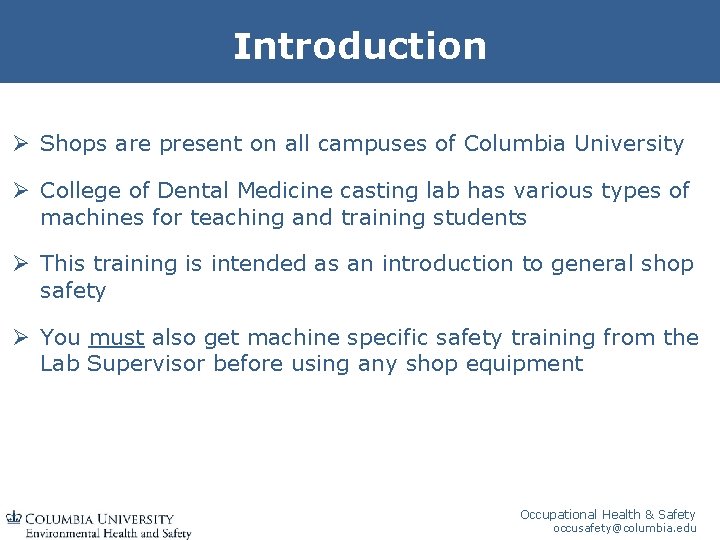 Introduction

➢ Shops are present on all campuses of Columbia University

➢ College of Dental Medicine casting lab has various types of machines for teaching and training students

➢ This training is intended as an introduction to general shop safety

➢ You must also get machine specific safety training from the Lab Supervisor before using any shop equipment

COLUMBIA UNIVERSITY
Environmental Health and Safety

Occupational Health & Safety
occusafety@columbia.edu